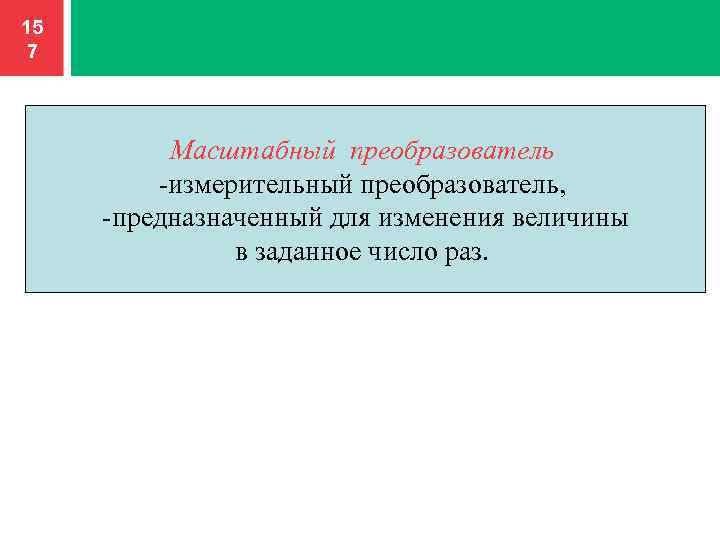 15
7

Масштабный преобразователь
-измерительный преобразователь,
-предназначенный для изменения величины
в заданное число раз.